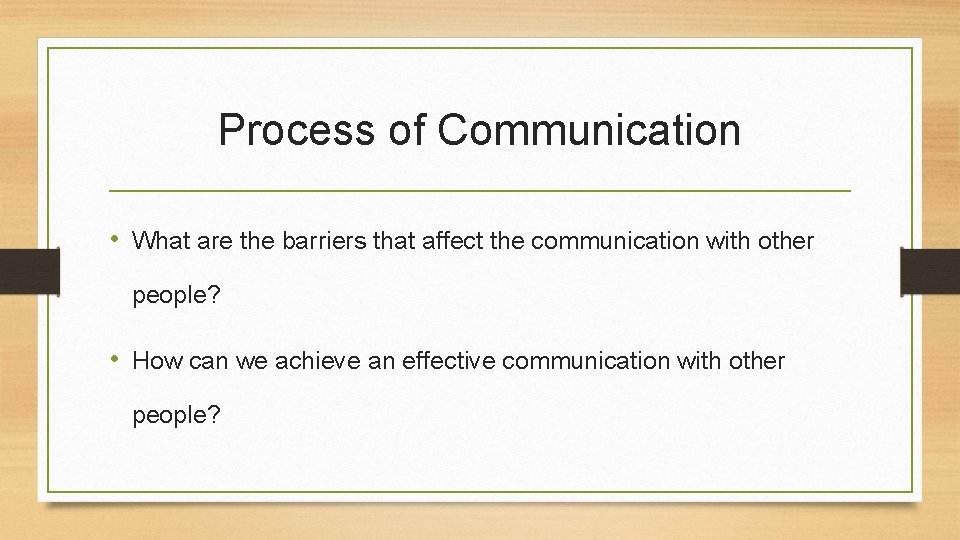 Process of Communication

• What are the barriers that affect the communication with other people?

• How can we achieve an effective communication with other people?